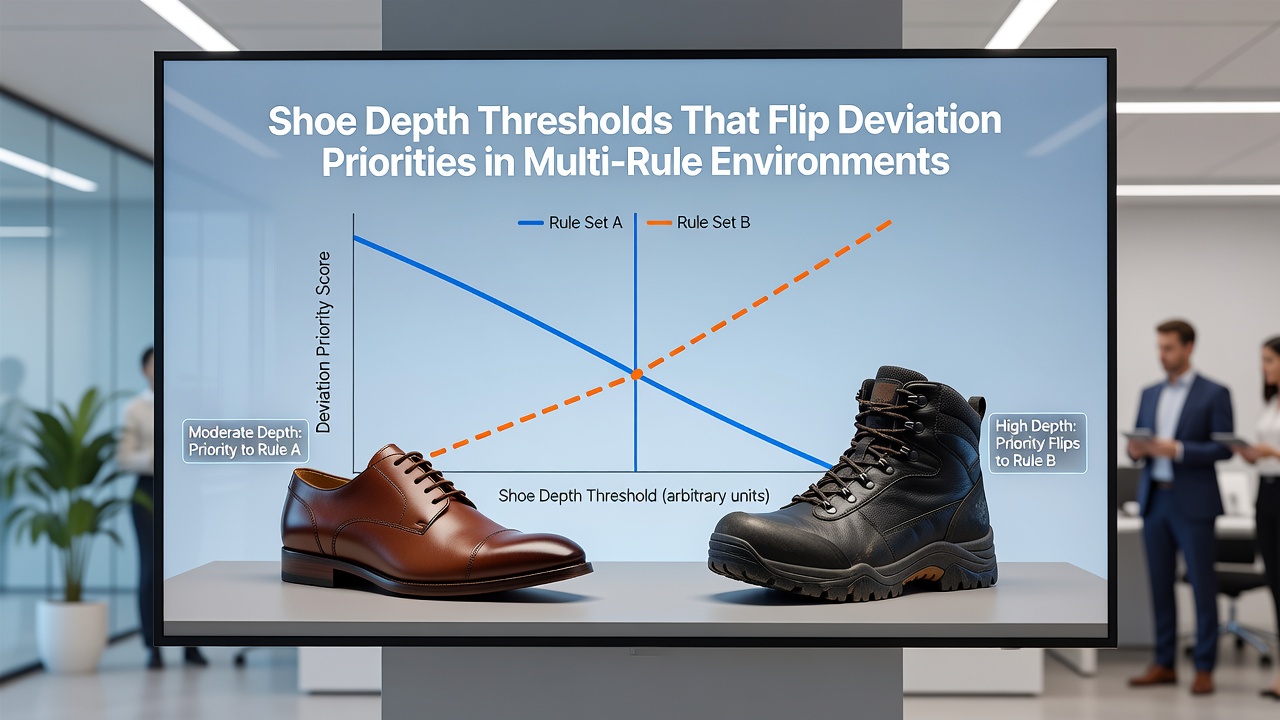 Shoe Depth Thresholds That Flip Deviation Priorities in Multi-Rule Environments

Rule Set A
Rule Set B

Deviation Priority Score

Moderate Depth: Priority to Rule A

High Depth: Priority Flips to Rule B

Shoe Depth Threshold (arbitrary units)